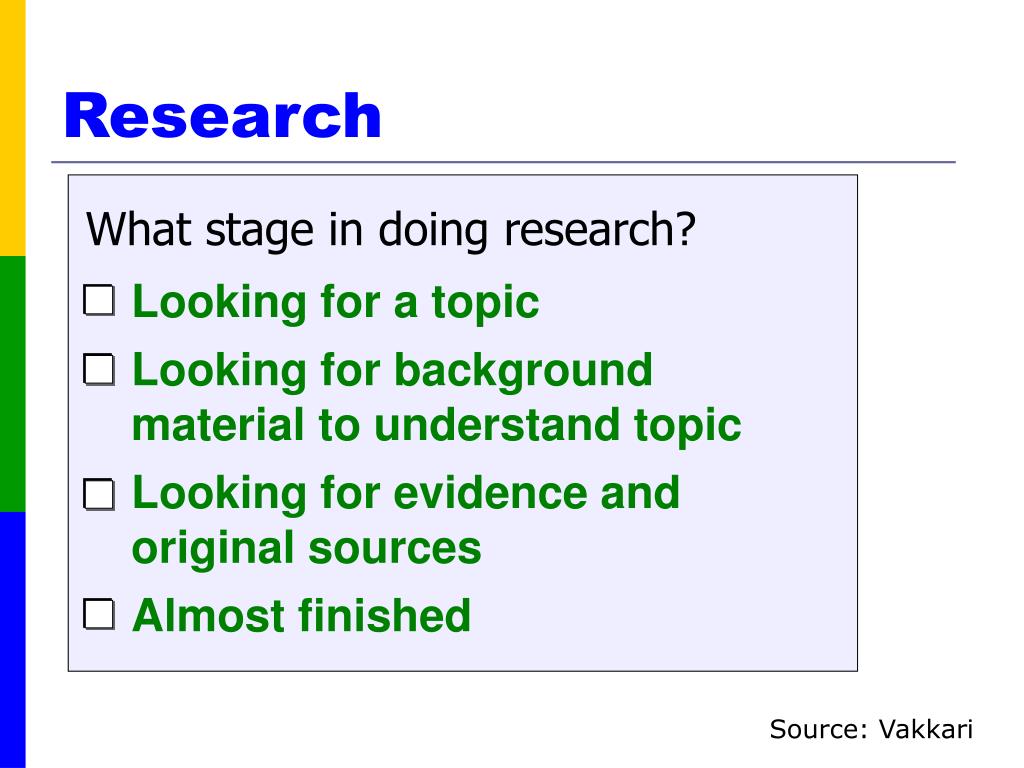 Research

What stage in doing research?

☐ Looking for a topic

☐ Looking for background material to understand topic

☐ Looking for evidence and original sources

☐ Almost finished

Source: Vakkari